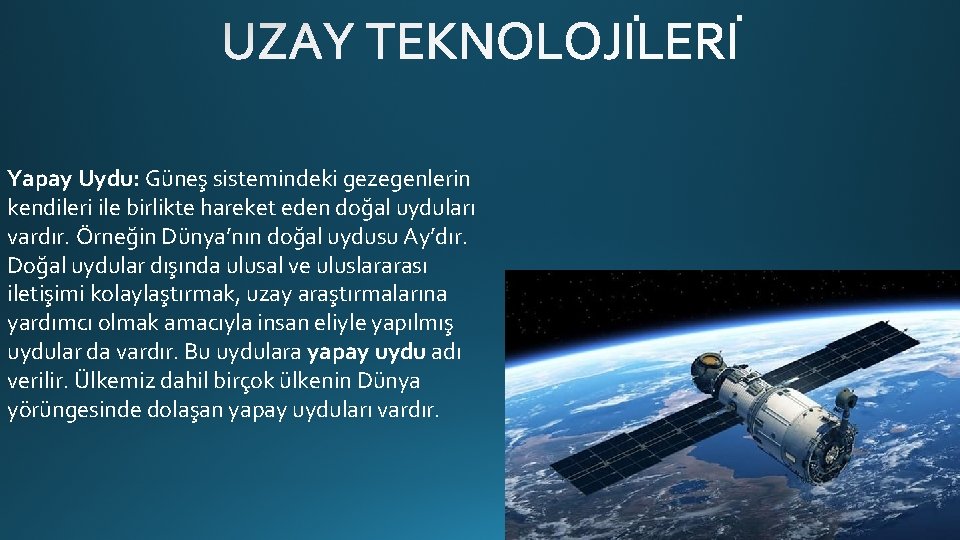 UZAY TEKNOLOJİLERİ

Yapay Uydu: Güneş sistemindeki gezegenlerin kendileri ile birlikte hareket eden doğal uyduları vardır. Örneğin Dünya'nın doğal uydusu Ay'dır. Doğal uydular dışında ulusal ve uluslararası iletişimi kolaylaştırmak, uzay araştırmalarına yardımcı olmak amacıyla insan eliyle yapılmış uydular da vardır. Bu uydulara yapay uydu adı verilir. Ülkemiz dahil birçok ülkenin Dünya yörüngesinde dolaşan yapay uyduları vardır.